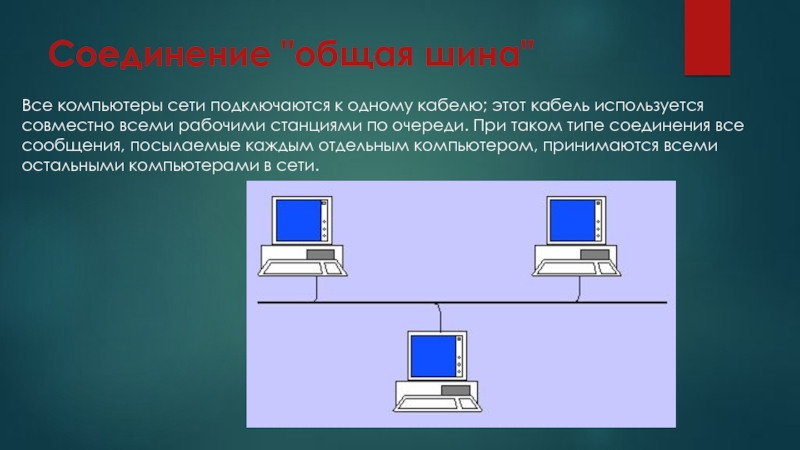 Соединение "общая шина"

Все компьютеры сети подключаются к одному кабелю; этот кабель используется совместно всеми рабочими станциями по очереди. При таком типе соединения все сообщения, посылаемые каждым отдельным компьютером, принимаются всеми остальными компьютерами в сети.